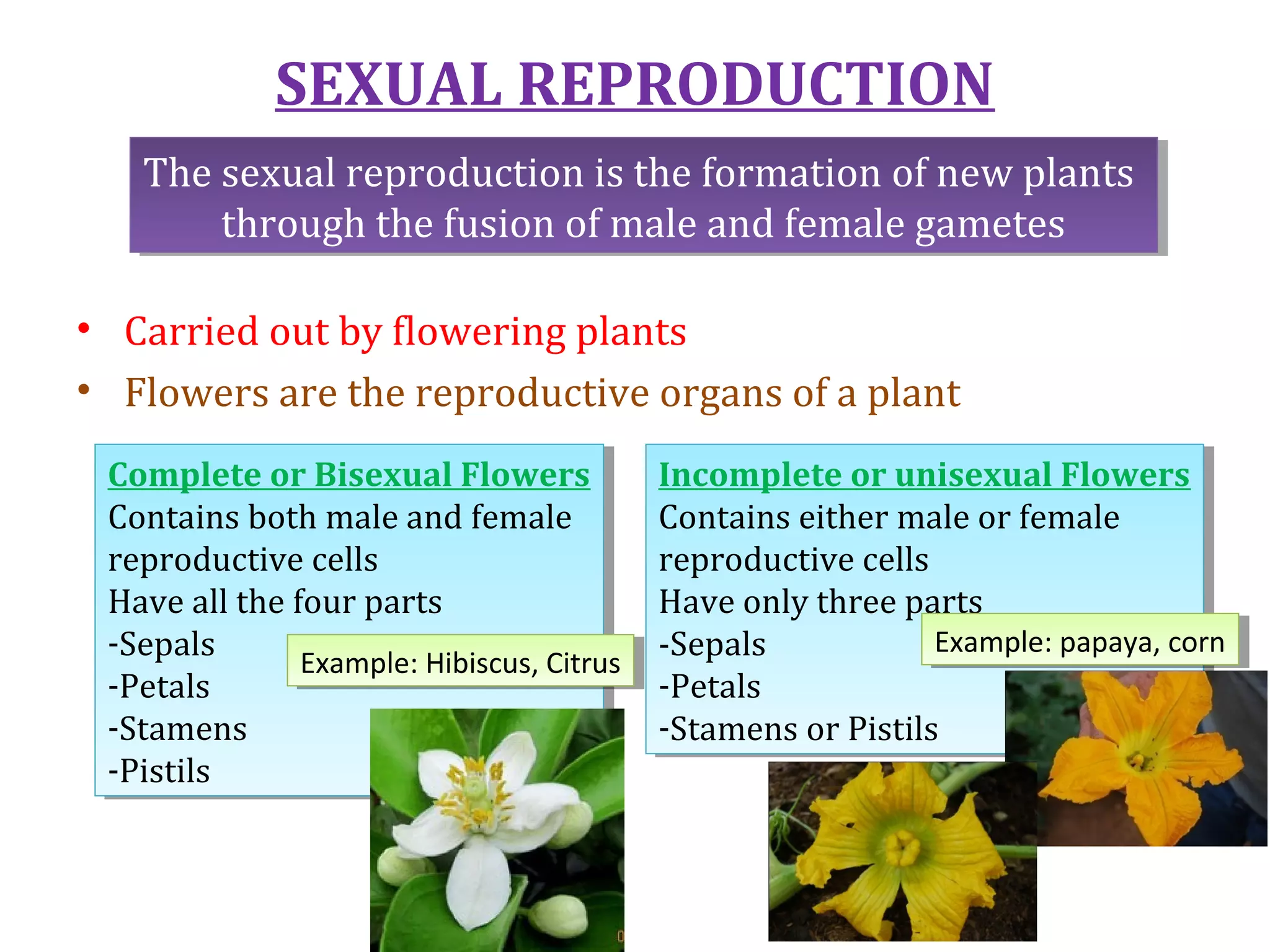 SEXUAL REPRODUCTION

The sexual reproduction is the formation of new plants through the fusion of male and female gametes

• Carried out by flowering plants
• Flowers are the reproductive organs of a plant

Complete or Bisexual Flowers
Contains both male and female reproductive cells
Have all the four parts
-Sepals
-Petals
-Stamens
-Pistils

Example: Hibiscus, Citrus

Incomplete or unisexual Flowers
Contains either male or female reproductive cells
Have only three parts
-Sepals
-Petals
-Stamens or Pistils

Example: papaya, corn